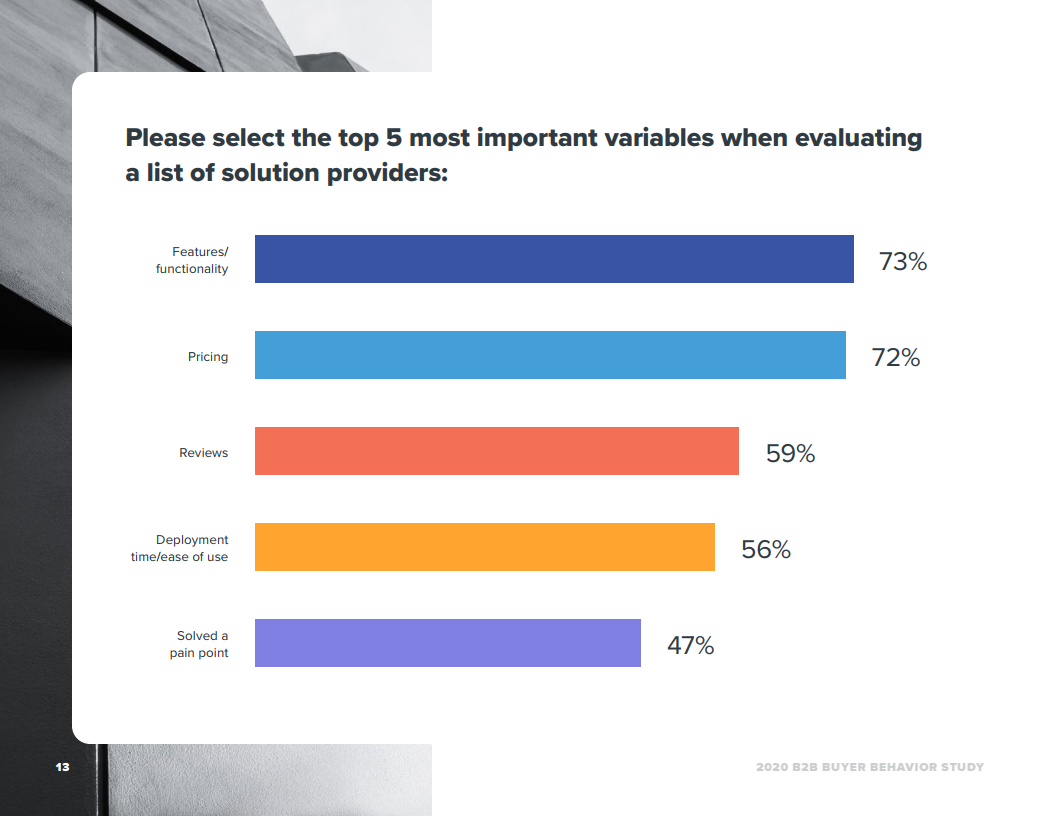 Please select the top 5 most important variables when evaluating a list of solution providers:

Features/ functionality
73%

Pricing
72%

Reviews
59%

Deployment time/ease of use
56%

Solved a pain point
47%

13

2020 B2B BUYER BEHAVIOR STUDY